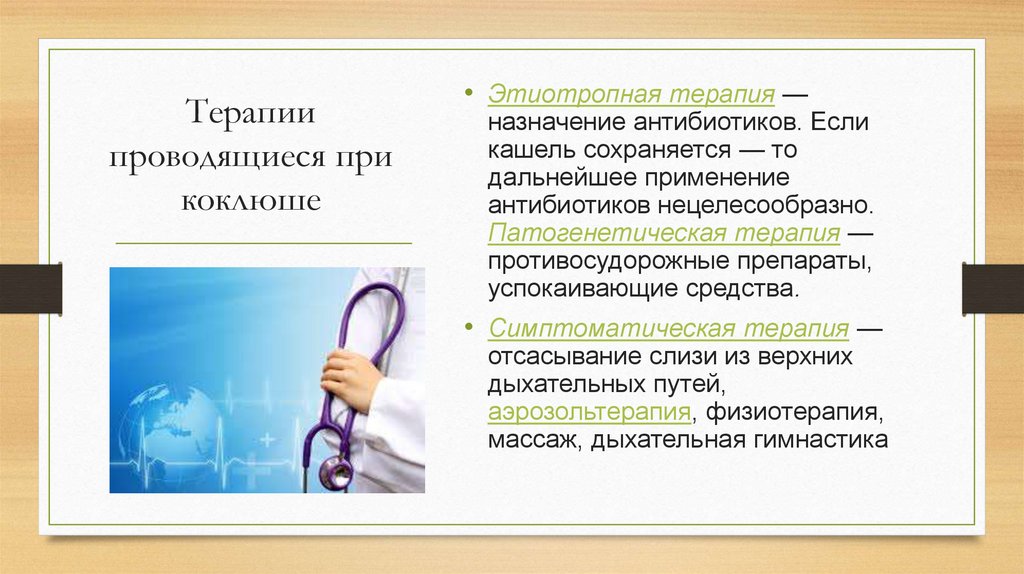 Терапии проводящиеся при коклюше

• Этиотропная терапия — назначение антибиотиков. Если кашель сохраняется — то дальнейшее применение антибиотиков нецелесообразно. Патогенетическая терапия — противосудорожные препараты, успокаивающие средства.

• Симптоматическая терапия — отсасывание слизи из верхних дыхательных путей, аэрозольтерапия, физиотерапия, массаж, дыхательная гимнастика